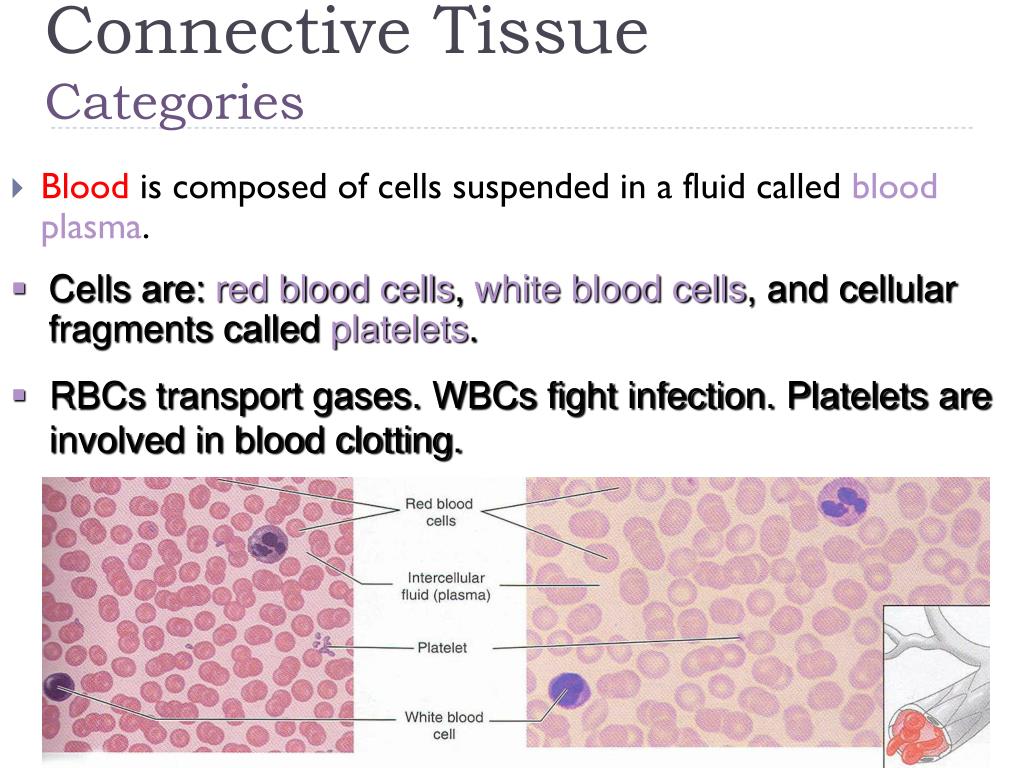 Connective Tissue
Categories

Blood is composed of cells suspended in a fluid called blood plasma.

Cells are: red blood cells, white blood cells, and cellular fragments called platelets.

RBCs transport gases. WBCs fight infection. Platelets are involved in blood clotting.

Red blood cells

Intercellular fluid (plasma)

Platelet

White blood cell